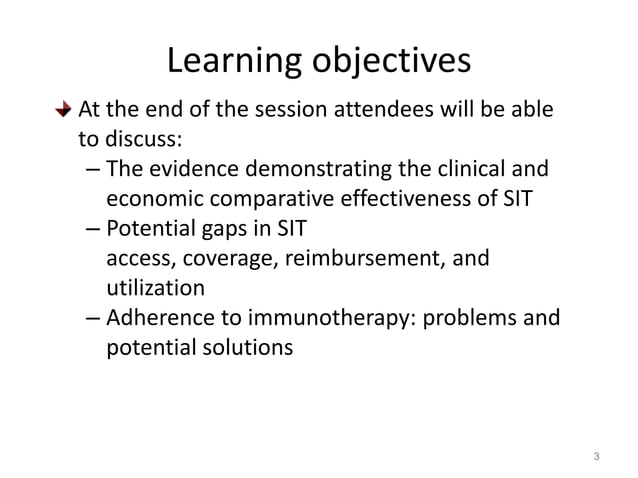 Learning objectives

At the end of the session attendees will be able to discuss:

– The evidence demonstrating the clinical and economic comparative effectiveness of SIT

– Potential gaps in SIT access, coverage, reimbursement, and utilization

– Adherence to immunotherapy: problems and potential solutions

3